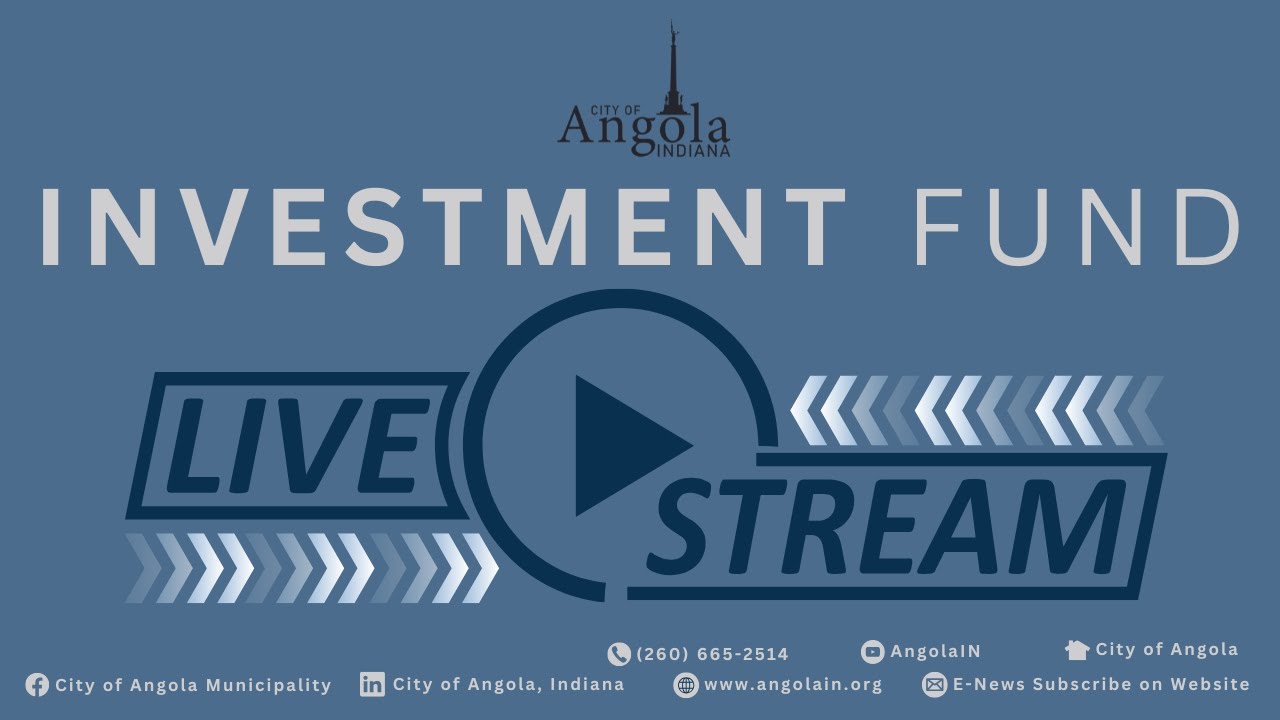 CITY OF
Angola
INDIANA

INVESTMENT FUND

LIVE
STREAM

(260) 665-2514
AngolaIN
City of Angola

City of Angola Municipality
City of Angola, Indiana
www.angolain.org
E-News Subscribe on Website